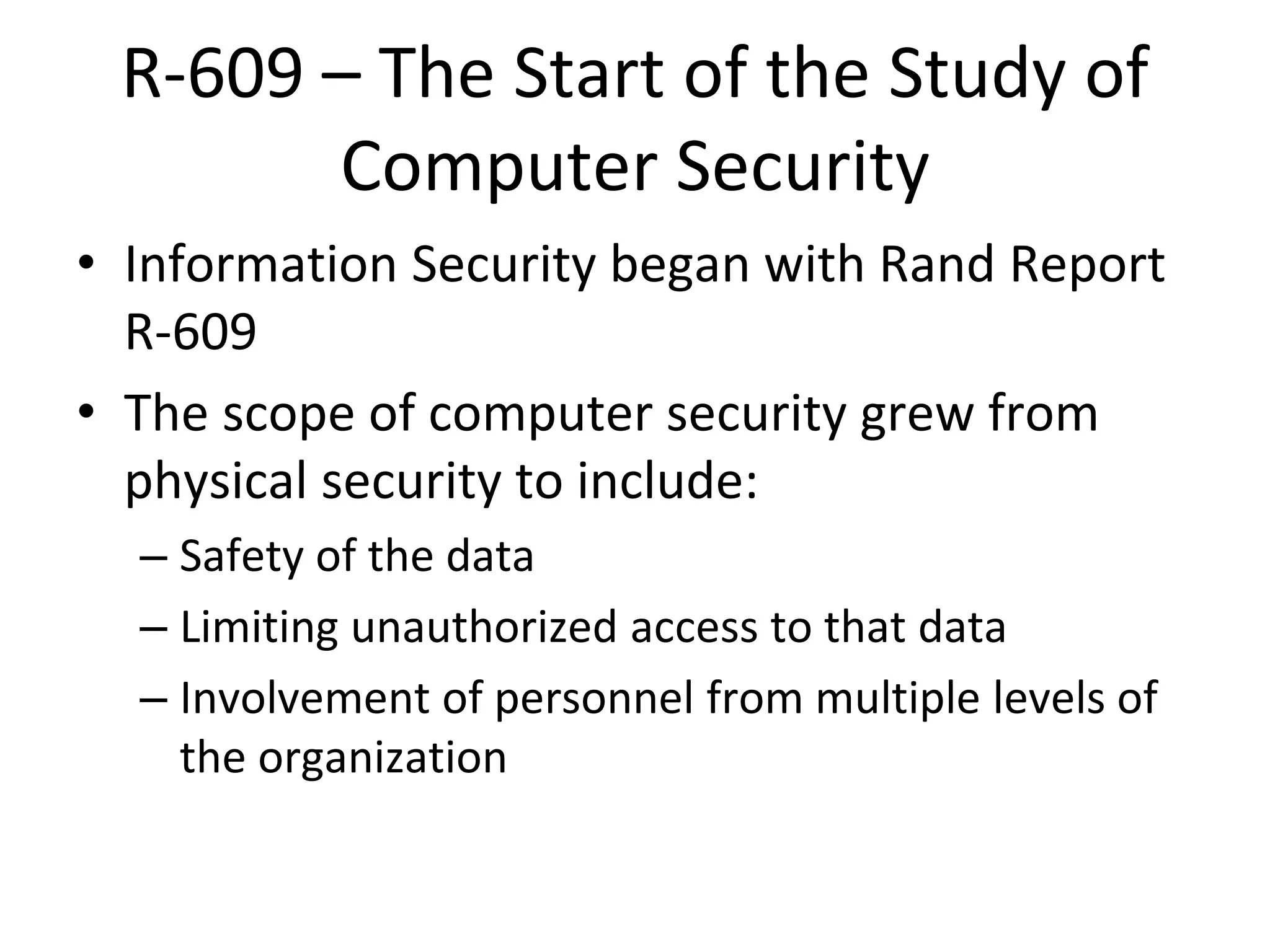 R-609 – The Start of the Study of Computer Security

• Information Security began with Rand Report R-609

• The scope of computer security grew from physical security to include:
  – Safety of the data
  – Limiting unauthorized access to that data
  – Involvement of personnel from multiple levels of the organization